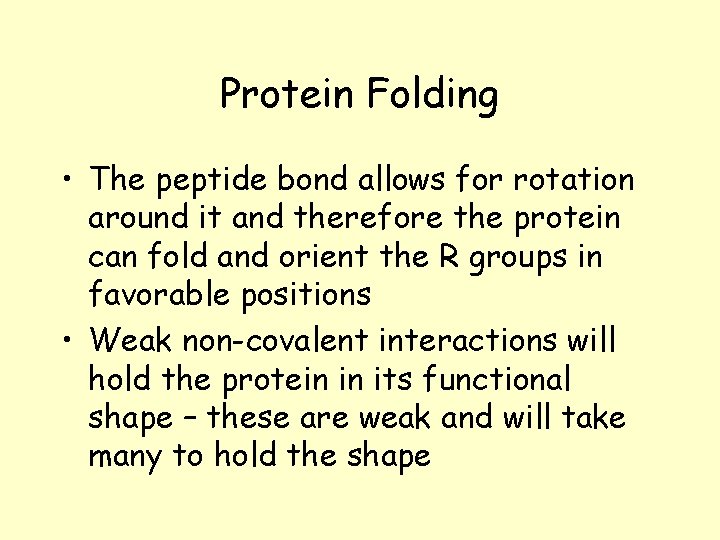 Protein Folding

• The peptide bond allows for rotation around it and therefore the protein can fold and orient the R groups in favorable positions

• Weak non-covalent interactions will hold the protein in its functional shape – these are weak and will take many to hold the shape